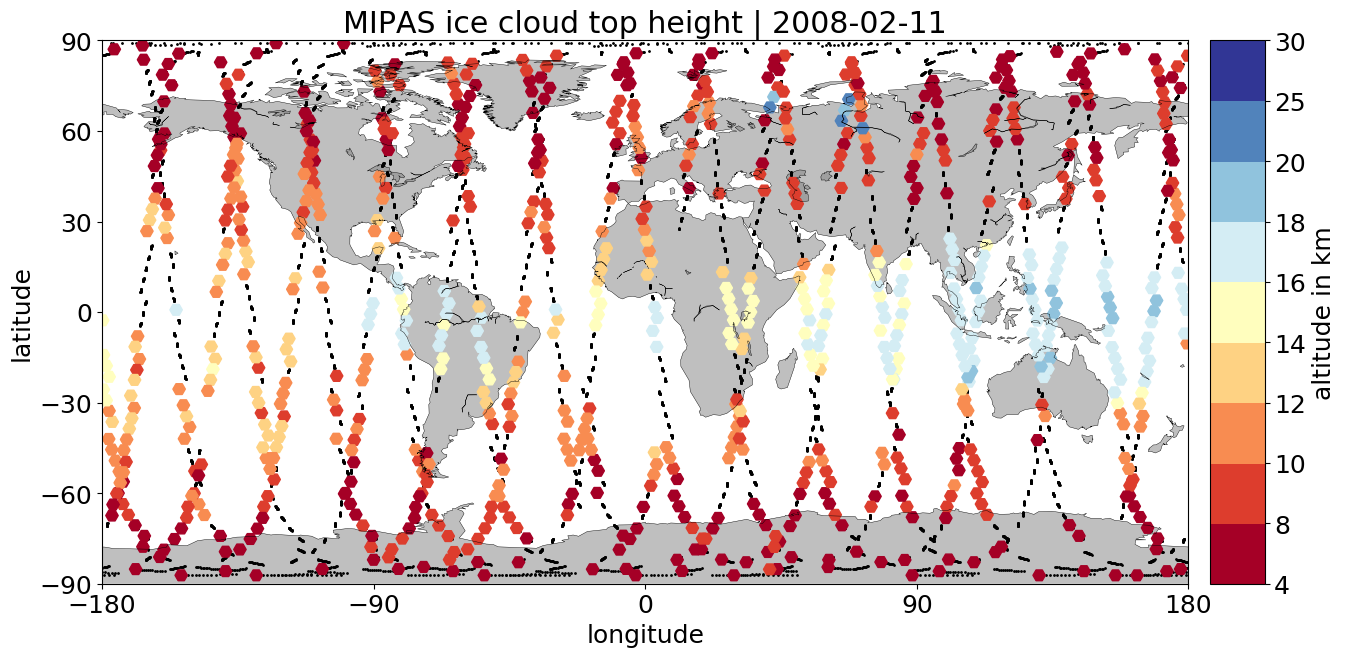 MIPAS ice cloud top height | 2008-02-11

90
60
30
0
−30
−60
−90

latitude

−180
−90
0
90
180

longitude

30
25
20
18
16
14
12
10
8
4

altitude in km